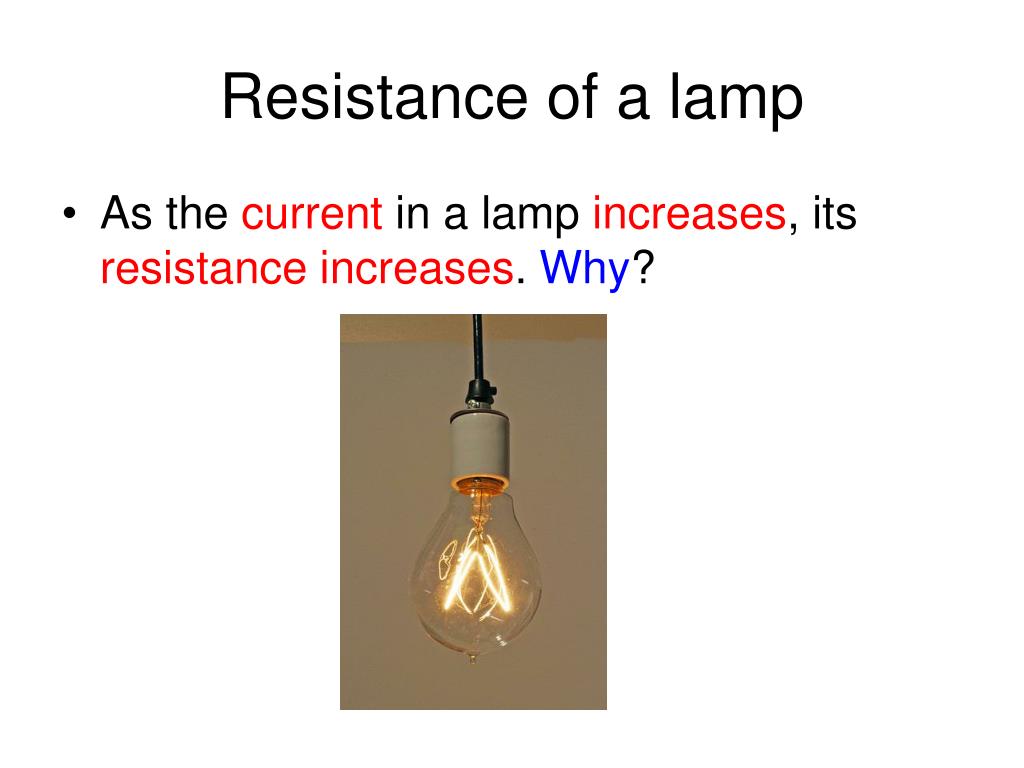 Resistance of a lamp

• As the current in a lamp increases, its resistance increases. Why?